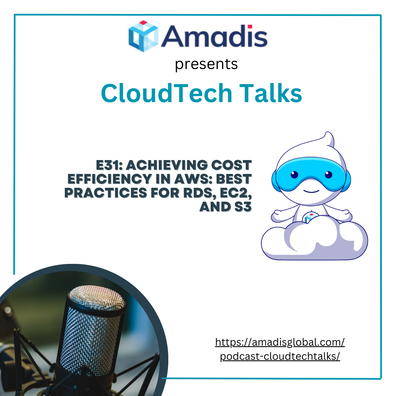 Amadis

presents

CloudTech Talks

E31: ACHIEVING COST EFFICIENCY IN AWS: BEST PRACTICES FOR RDS, EC2, AND S3

https://amadisglobal.com/podcast-cloudtechtalks/